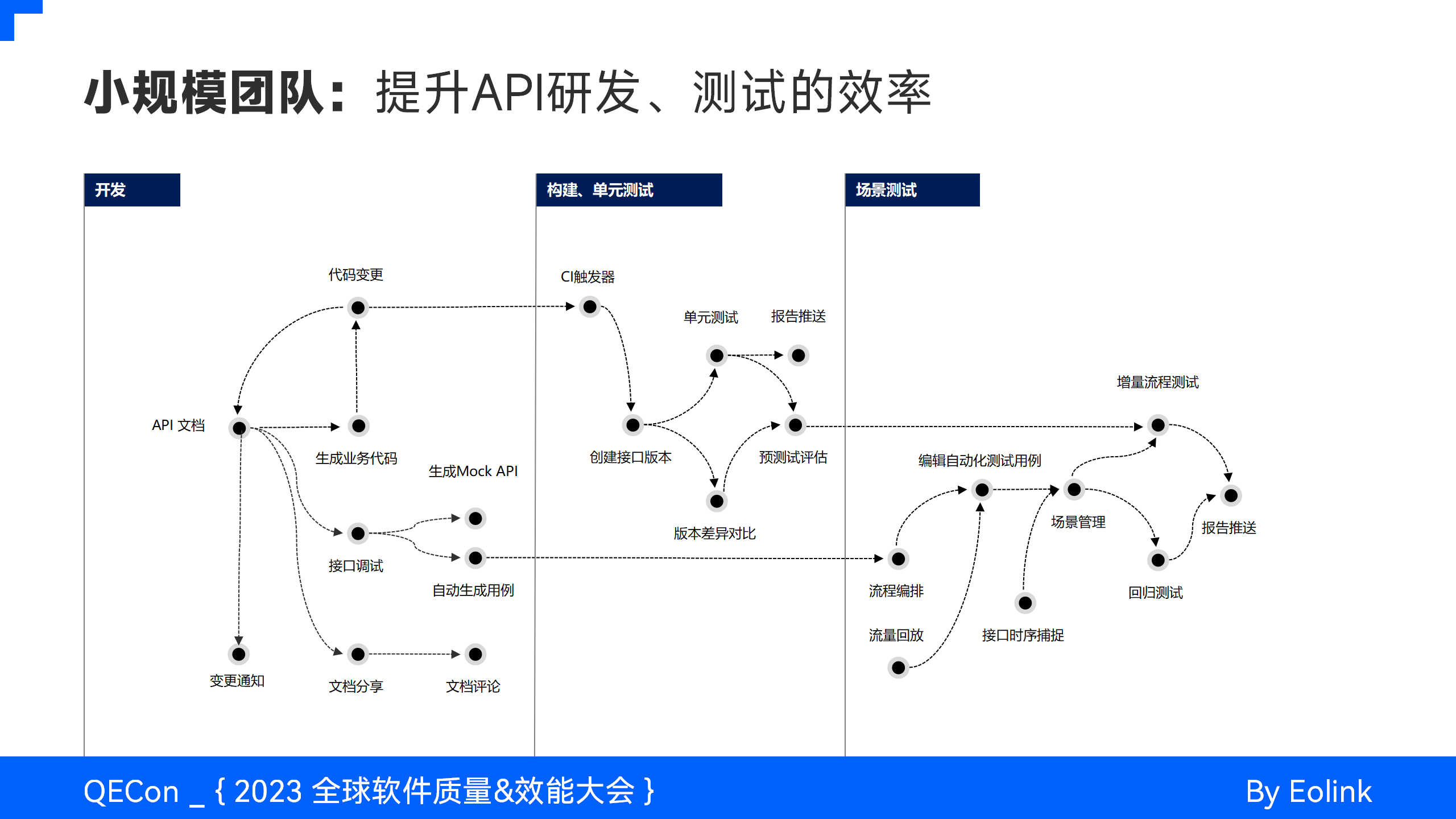 小规模团队：提升API研发、测试的效率

开发

代码变更

API 文档

生成业务代码

生成Mock API

接口调试

自动生成用例

变更通知

文档分享

文档评论

构建、单元测试

CI触发器

单元测试

报告推送

创建接口版本

预测试评估

版本差异对比

场景测试

增量流程测试

编辑自动化测试用例

场景管理

报告推送

流程编排

回归测试

流量回放

接口时序捕捉

QECon _ { 2023 全球软件质量&效能大会 }

By Eolink